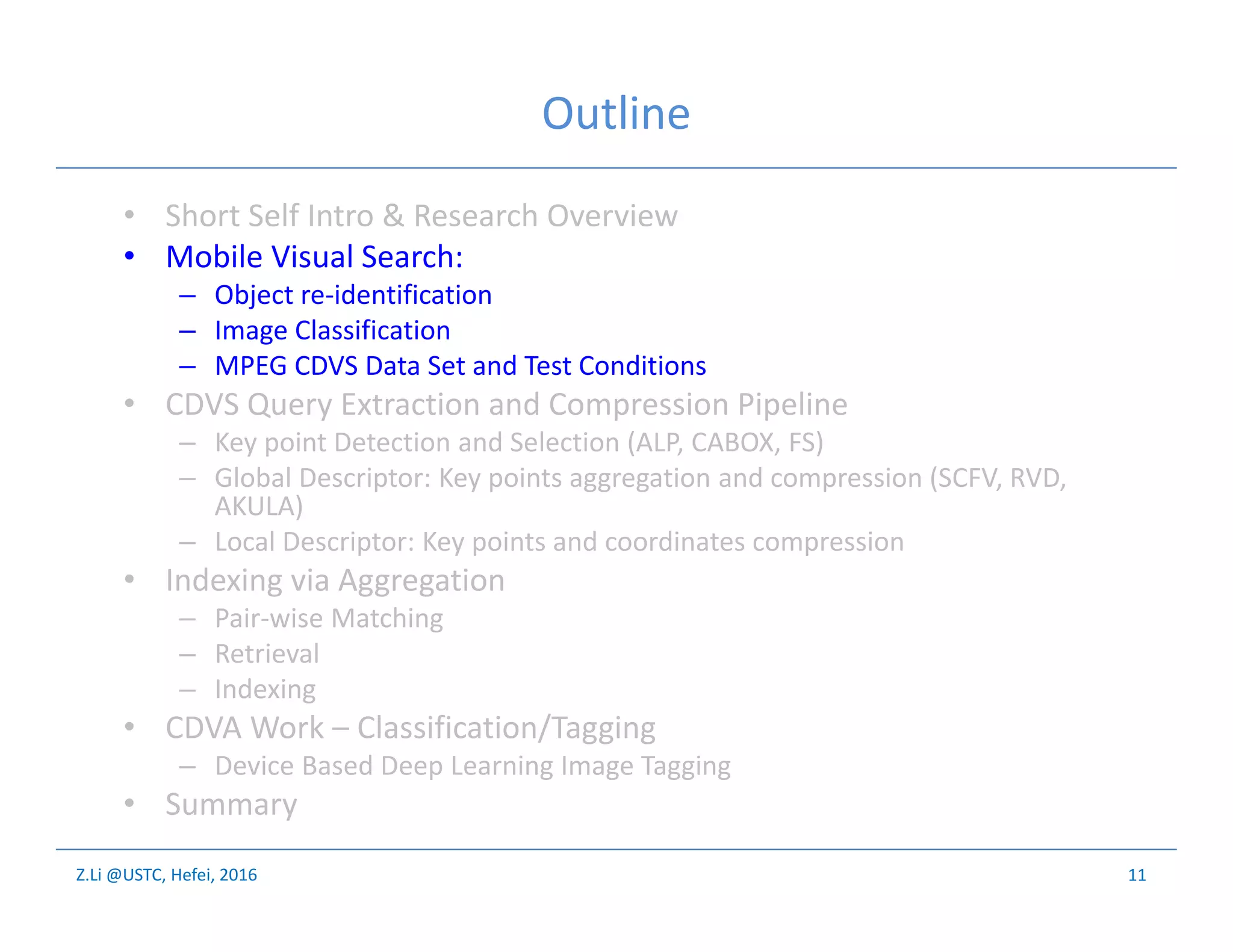 Outline

• Short Self Intro & Research Overview
• Mobile Visual Search:
  – Object re-identification
  – Image Classification
  – MPEG CDVS Data Set and Test Conditions
• CDVS Query Extraction and Compression Pipeline
  – Key point Detection and Selection (ALP, CABOX, FS)
  – Global Descriptor: Key points aggregation and compression (SCFV, RVD, AKULA)
  – Local Descriptor: Key points and coordinates compression
• Indexing via Aggregation
  – Pair-wise Matching
  – Retrieval
  – Indexing
• CDVA Work – Classification/Tagging
  – Device Based Deep Learning Image Tagging
• Summary

Z.Li @USTC, Hefei, 2016

11